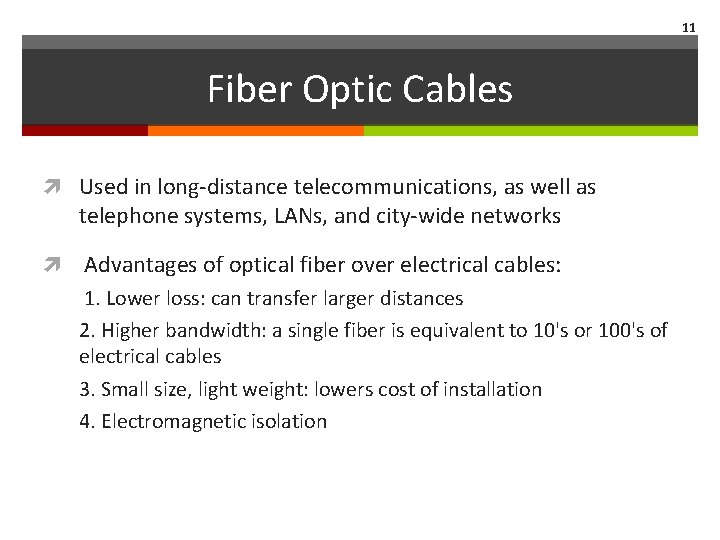 11

Fiber Optic Cables

Used in long-distance telecommunications, as well as telephone systems, LANs, and city-wide networks

Advantages of optical fiber over electrical cables:

1. Lower loss: can transfer larger distances

2. Higher bandwidth: a single fiber is equivalent to 10's or 100's of electrical cables

3. Small size, light weight: lowers cost of installation

4. Electromagnetic isolation